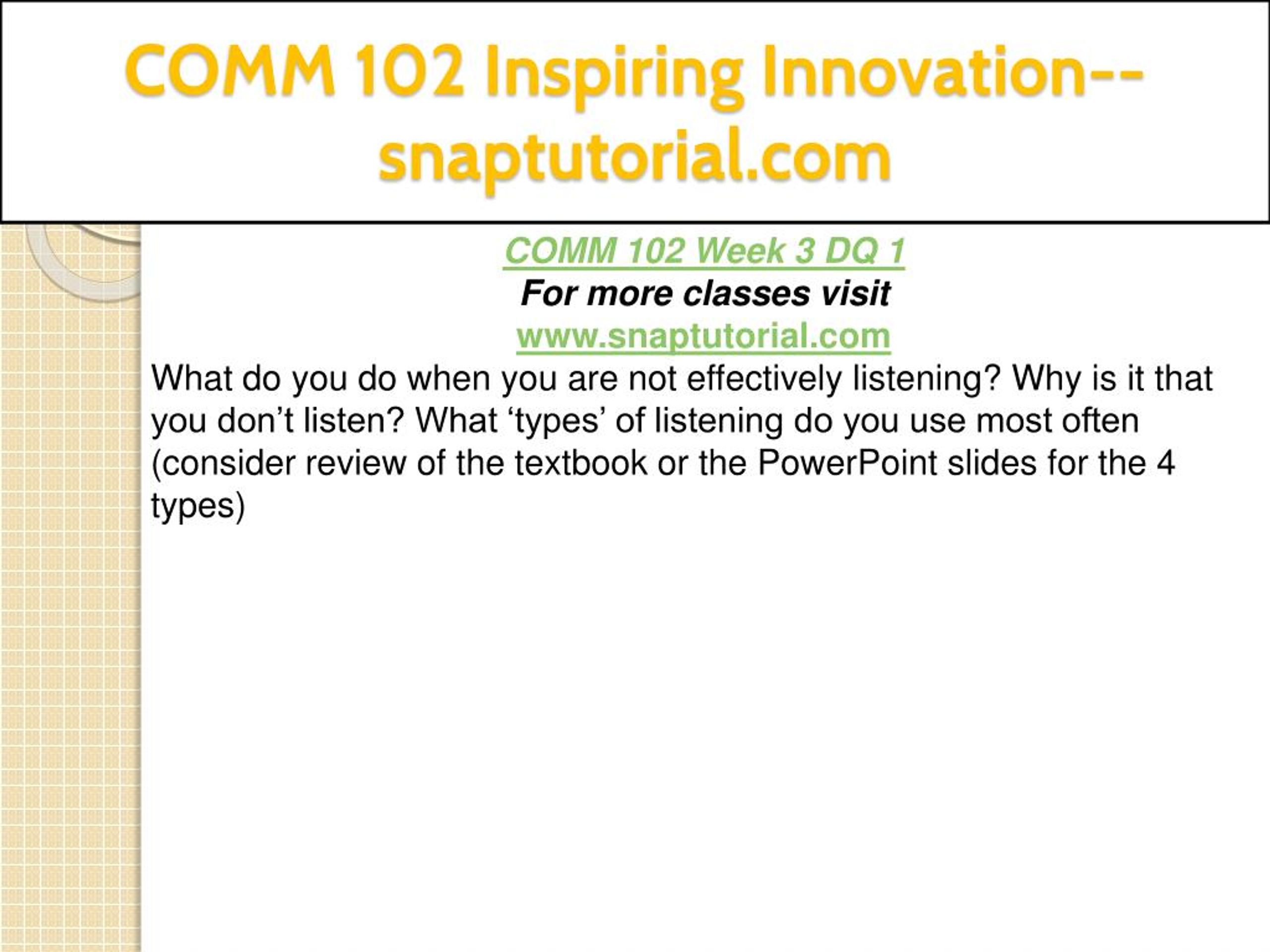 COMM 102 Inspiring Innovation--snaptutorial.com

COMM 102 Week 3 DQ 1
For more classes visit
www.snaptutorial.com

What do you do when you are not effectively listening? Why is it that you don’t listen? What ‘types’ of listening do you use most often (consider review of the textbook or the PowerPoint slides for the 4 types)